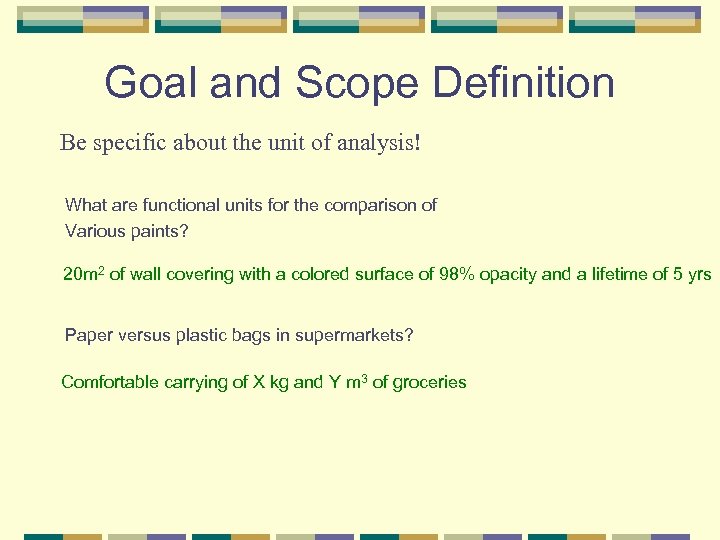 Goal and Scope Definition

Be specific about the unit of analysis!

What are functional units for the comparison of Various paints?

20m$^2$ of wall covering with a colored surface of 98% opacity and a lifetime of 5 yrs

Paper versus plastic bags in supermarkets?

Comfortable carrying of X kg and Y m$^3$ of groceries